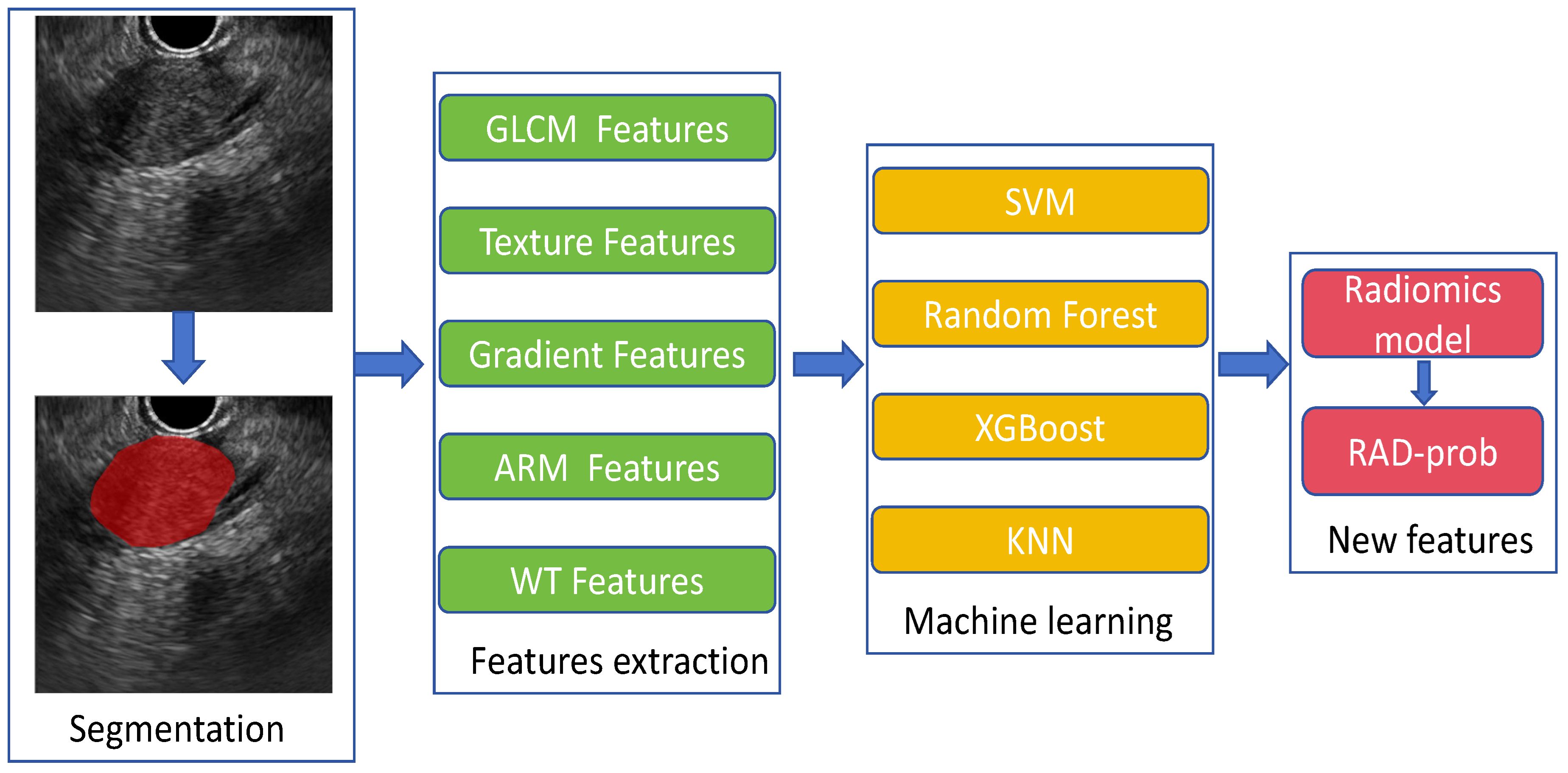 Segmentation

GLCM Features

Texture Features

Gradient Features

ARM Features

WT Features

Features extraction

SVM

Random Forest

XGBoost

KNN

Machine learning

Radiomics model

RAD-prob

New features